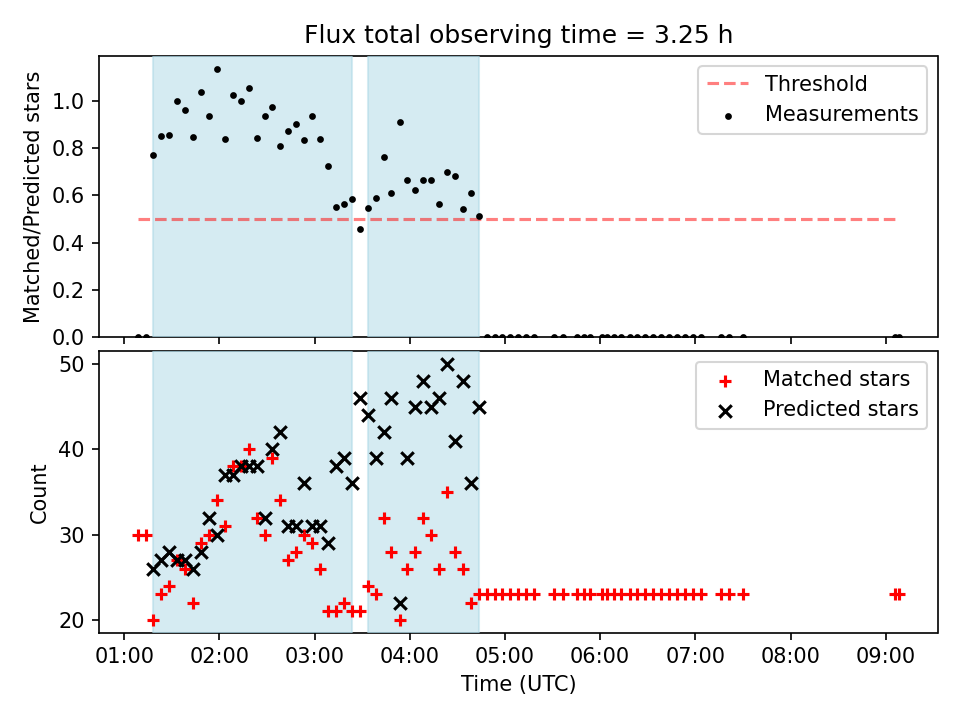 Flux total observing time = 3.25 h

Matched/Predicted stars

1.0
0.8
0.6
0.4
0.2
0.0

Threshold
Measurements

Count

50
40
30
20

Matched stars
Predicted stars

01:00 02:00 03:00 04:00 05:00 06:00 07:00 08:00 09:00

Time (UTC)